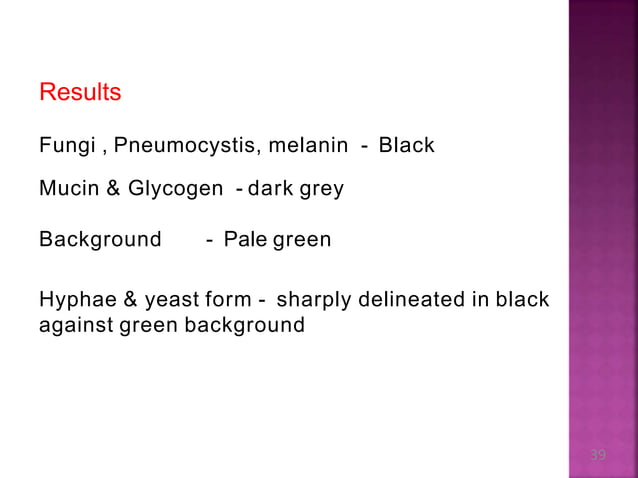 Results

Fungi , Pneumocystis, melanin - Black

Mucin & Glycogen - dark grey

Background - Pale green

Hyphae & yeast form - sharply delineated in black against green background

39